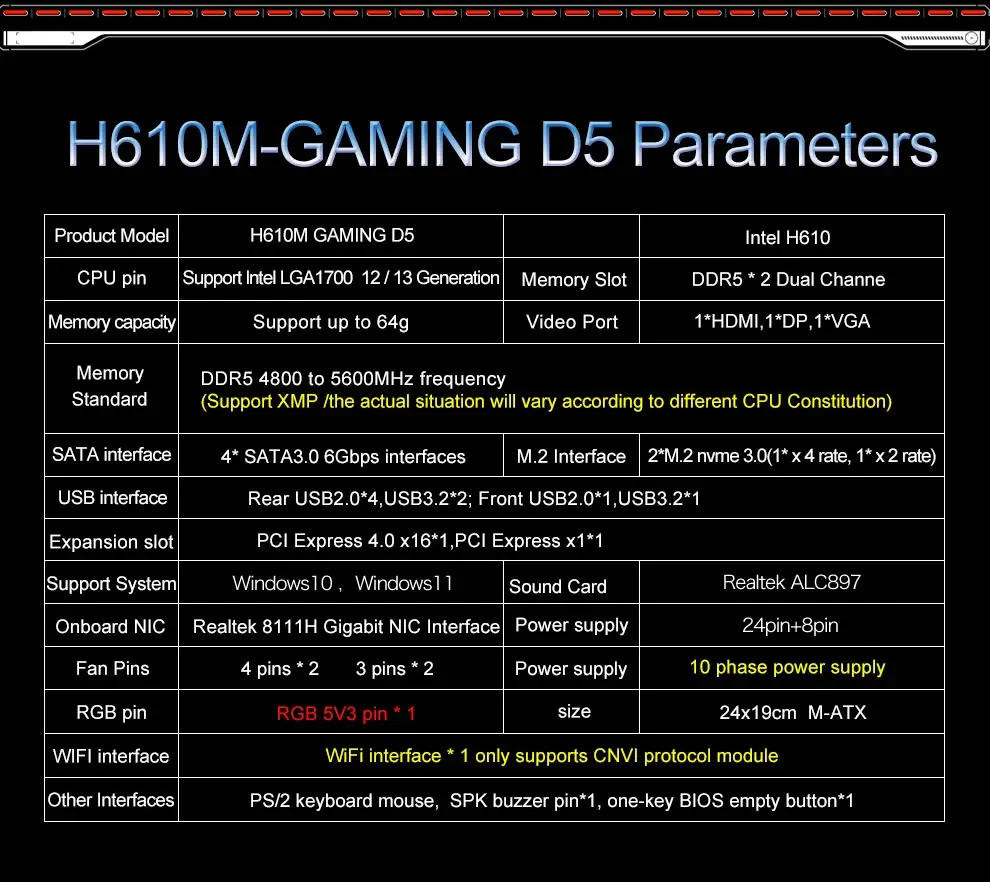 H610M-GAMING D5 Parameters

| Product Model | H610M GAMING D5 | | Intel H610 |
|---|---|---|---|
| CPU pin | Support Intel LGA1700 12 / 13 Generation | Memory Slot | DDR5 * 2 Dual Channe |
| Memory capacity | Support up to 64g | Video Port | 1*HDMI,1*DP,1*VGA |
| Memory Standard | DDR5 4800 to 5600MHz frequency (Support XMP /the actual situation will vary according to different CPU Constitution) | | |
| SATA interface | 4* SATA3.0 6Gbps interfaces | M.2 Interface | 2*M.2 nvme 3.0(1* x 4 rate, 1* x 2 rate) |
| USB interface | Rear USB2.0*4,USB3.2*2; Front USB2.0*1,USB3.2*1 | | |
| Expansion slot | PCI Express 4.0 x16*1,PCI Express x1*1 | | |
| Support System | Windows10 , Windows11 | Sound Card | Realtek ALC897 |
| Onboard NIC | Realtek 8111H Gigabit NIC Interface | Power supply | 24pin+8pin |
| Fan Pins | 4 pins * 2 3 pins * 2 | Power supply | 10 phase power supply |
| RGB pin | RGB 5V3 pin * 1 | size | 24x19cm M-ATX |
| WIFI interface | WiFi interface * 1 only supports CNVI protocol module | | |
| Other Interfaces | PS/2 keyboard mouse, SPK buzzer pin*1, one-key BIOS empty button*1 | | |